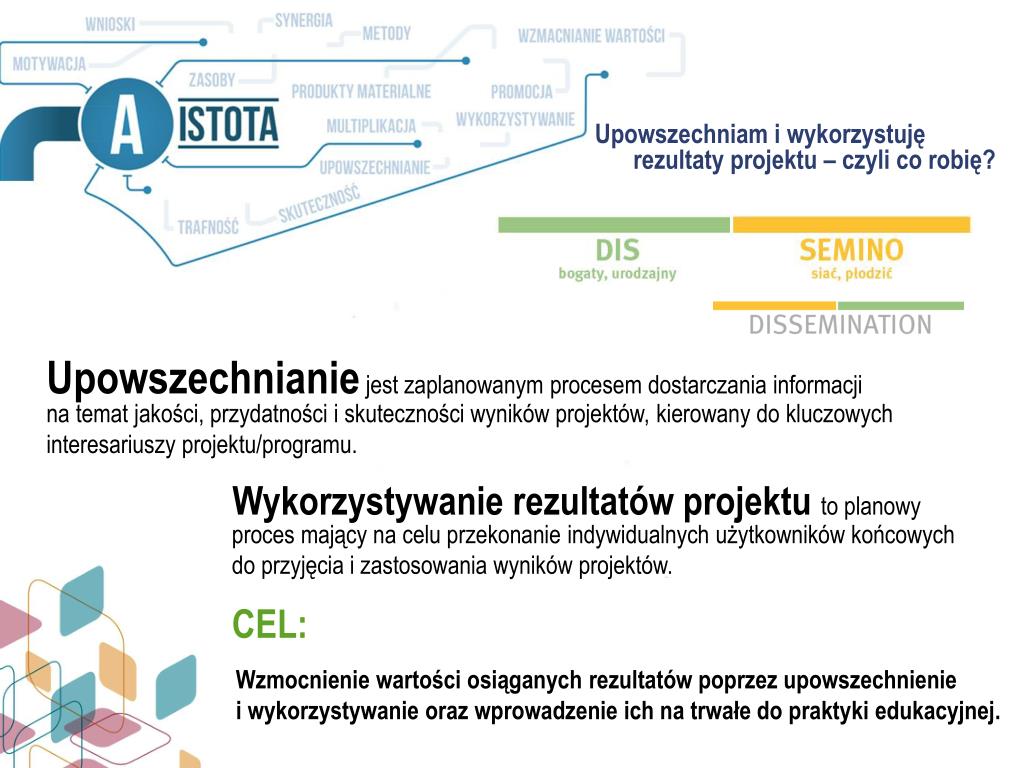 WNIOSKI
SYNERGIA
METODY
WZMACNIANIE WARTOŚCI
MOTYWACJA
ZASOBY
PRODUKTY MATERIALNE
PROMOCJA
A
ISTOTA
MULTIPLIKACJA
WYKORZYSTYWANIE
UPOWSZECHNIANIE
SKUTECZNOŚĆ
TRAFNOŚĆ

Upowszechniam i wykorzystuję rezultaty projektu – czyli co robię?

DIS
bogaty, urodzajny
SEMINO
siać, płodzić
DISSEMINATION

Upowszechnianie jest zaplanowanym procesem dostarczania informacji na temat jakości, przydatności i skuteczności wyników projektów, kierowany do kluczowych interesariuszy projektu/programu.

Wykorzystywanie rezultatów projektu to planowy proces mający na celu przekonanie indywidualnych użytkowników końcowych do przyjęcia i zastosowania wyników projektów.

CEL:

Wzmocnienie wartości osiąganych rezultatów poprzez upowszechnienie i wykorzystywanie oraz wprowadzenie ich na trwałe do praktyki edukacyjnej.